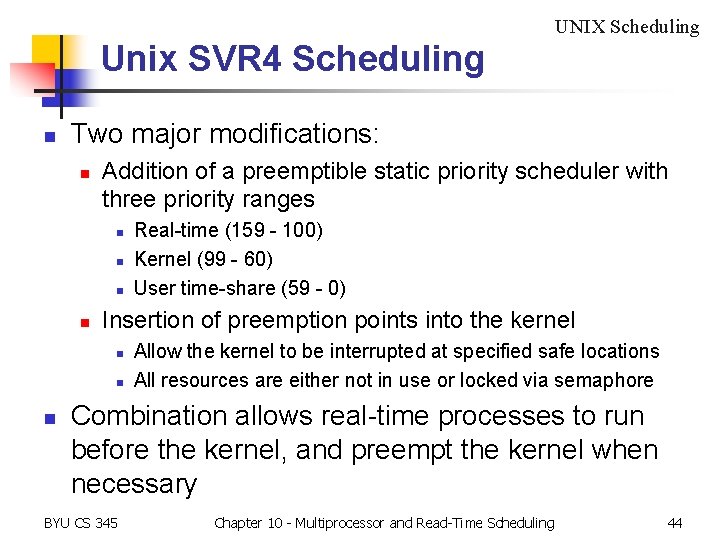 UNIX Scheduling

Unix SVR4 Scheduling

- Two major modifications:
  - Addition of a preemptible static priority scheduler with three priority ranges
    - Real-time (159 - 100)
    - Kernel (99 - 60)
    - User time-share (59 - 0)
  - Insertion of preemption points into the kernel
    - Allow the kernel to be interrupted at specified safe locations
    - All resources are either not in use or locked via semaphore
- Combination allows real-time processes to run before the kernel, and preempt the kernel when necessary

BYU CS 345

Chapter 10 - Multiprocessor and Read-Time Scheduling

44